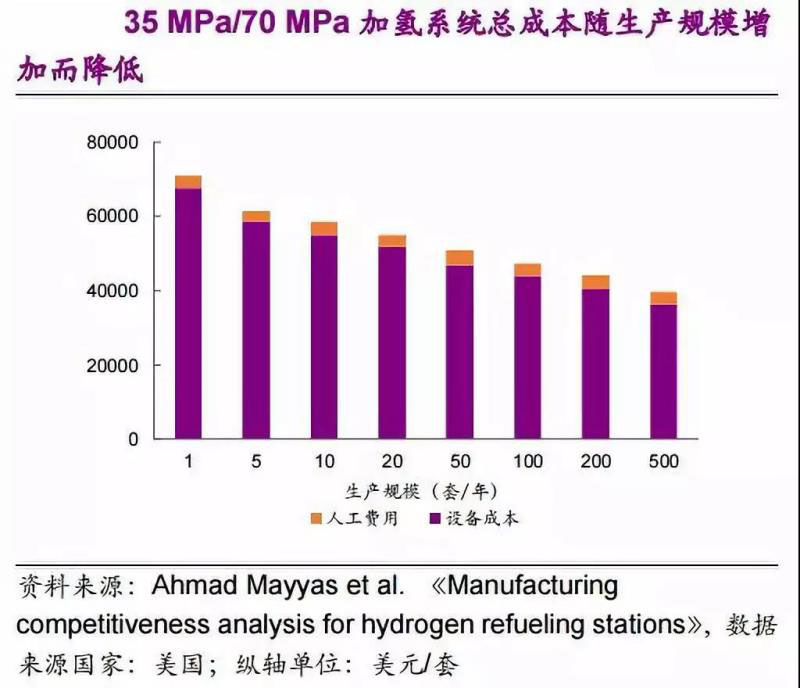 35 MPa/70 MPa 加氢系统总成本随生产规模增加而降低

80000
60000
40000
20000
0

1 5 10 20 50 100 200 500

生产规模（套/年）

人工费用 设备成本

资料来源：Ahmad Mayyas et al. 《Manufacturing competitiveness analysis for hydrogen refueling stations》，数据来源国家：美国；纵轴单位：美元/套